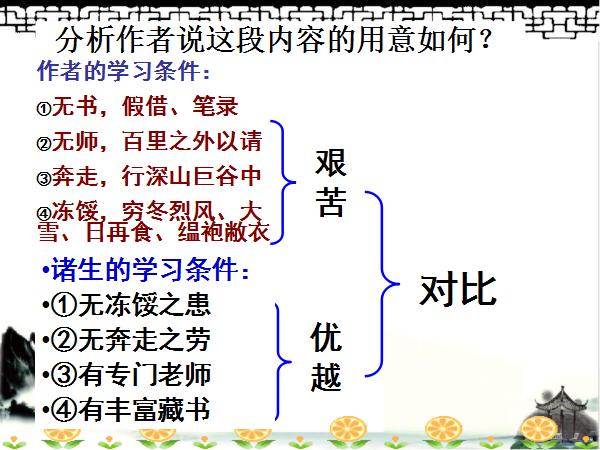 分析作者说这段内容的用意如何？

作者的学习条件：

①无书，假借、笔录

②无师，百里之外以请

③奔走，行深山巨谷中

④冻馁，穷冬烈风、大雪、日再食、缊袍敝衣

艰苦

•诸生的学习条件：

•①无冻馁之患

•②无奔走之劳

•③有专门老师

•④有丰富藏书

优越

对比